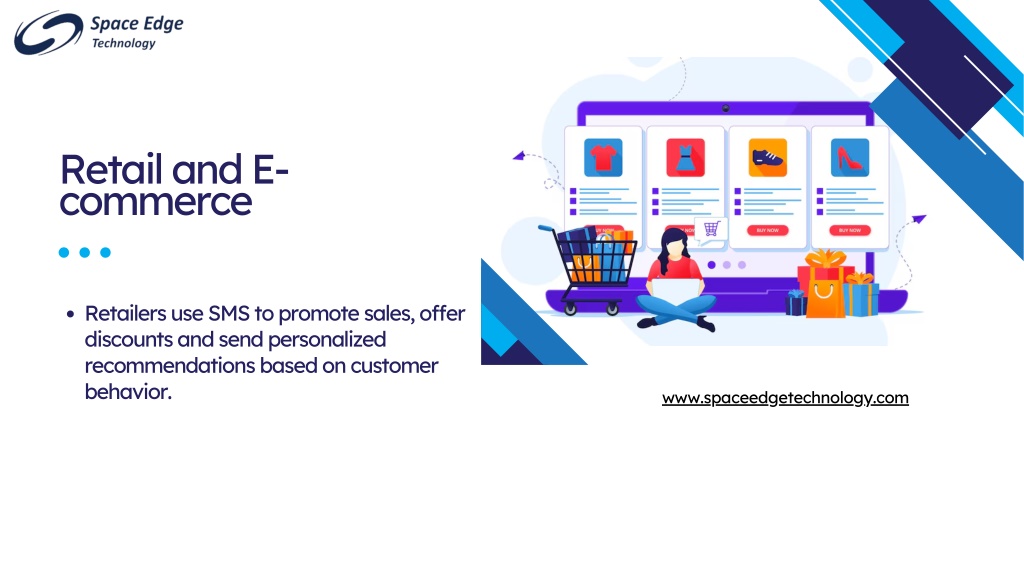 Space Edge
Technology

Retail and E-commerce

• Retailers use SMS to promote sales, offer discounts and send personalized recommendations based on customer behavior.

BUY NOW

BUY NOW

www.spaceedgetechnology.com